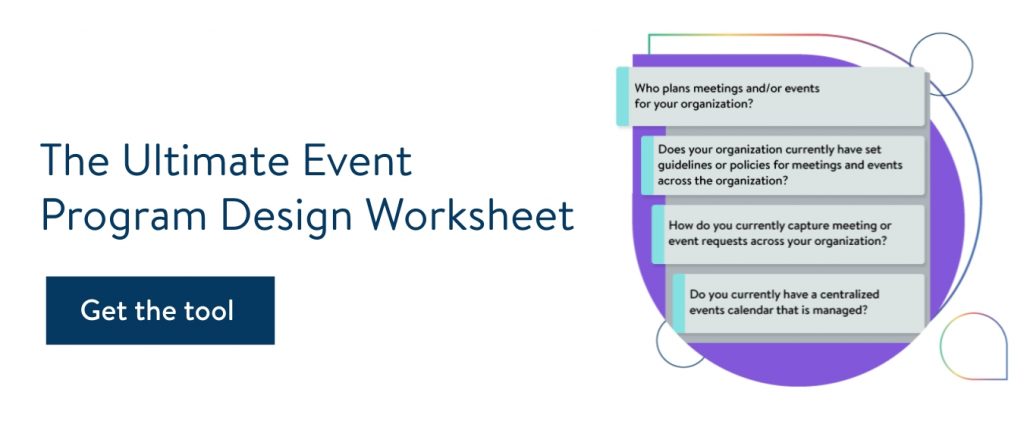 The Ultimate Event Program Design Worksheet

Get the tool

Who plans meetings and/or events for your organization?

Does your organization currently have set guidelines or policies for meetings and events across the organization?

How do you currently capture meeting or event requests across your organization?

Do you currently have a centralized events calendar that is managed?